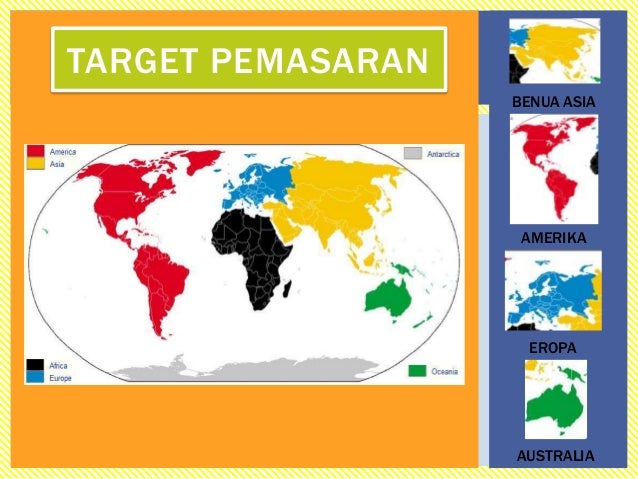 TARGET PEMASARAN

America
Asia
Antarctica
Africa
Europe
Oceania

BENUA ASIA
AMERIKA
EROPA
AUSTRALIA